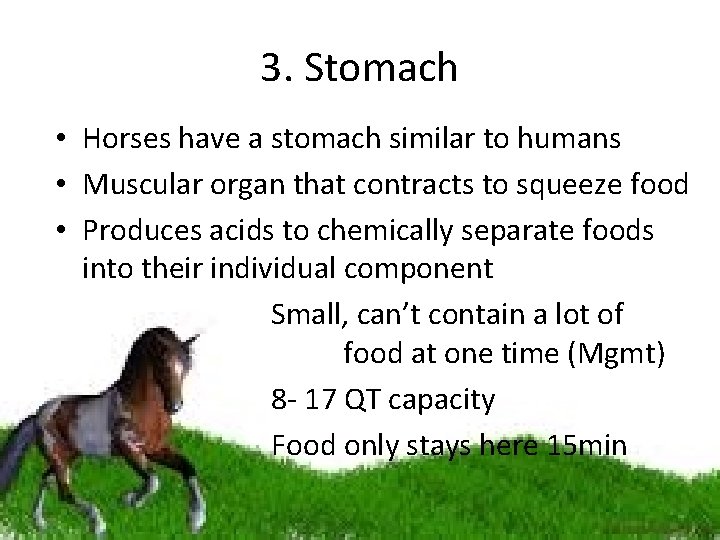 3. Stomach

• Horses have a stomach similar to humans
• Muscular organ that contracts to squeeze food
• Produces acids to chemically separate foods into their individual component

Small, can't contain a lot of food at one time (Mgmt)

8- 17 QT capacity

Food only stays here 15min